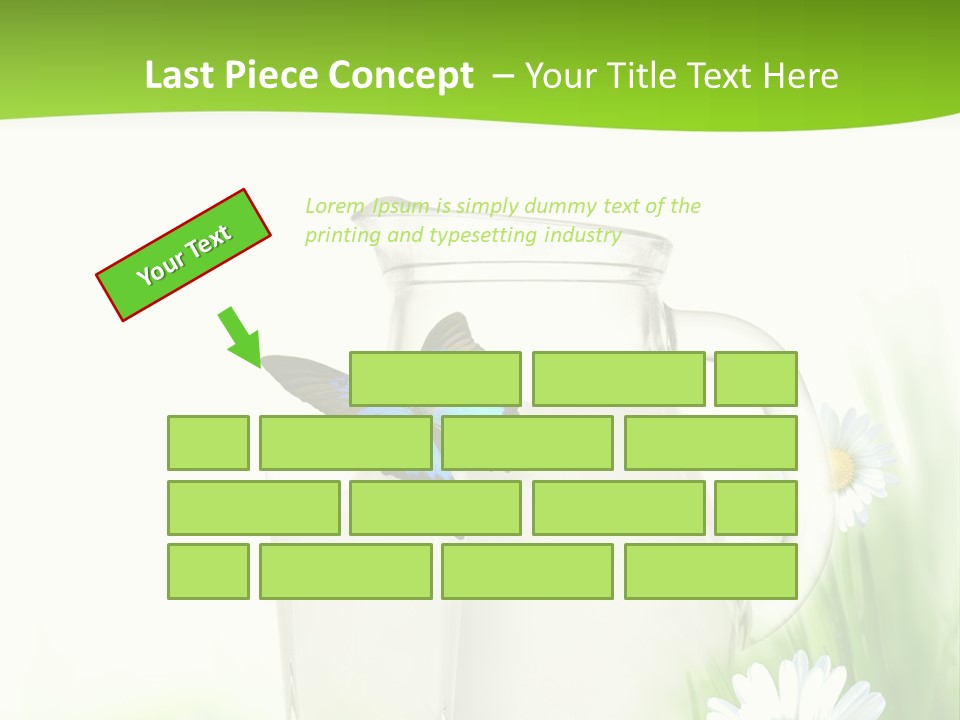 Last Piece Concept – Your Title Text Here

Your Text

Lorem Ipsum is simply dummy text of the printing and typesetting industry